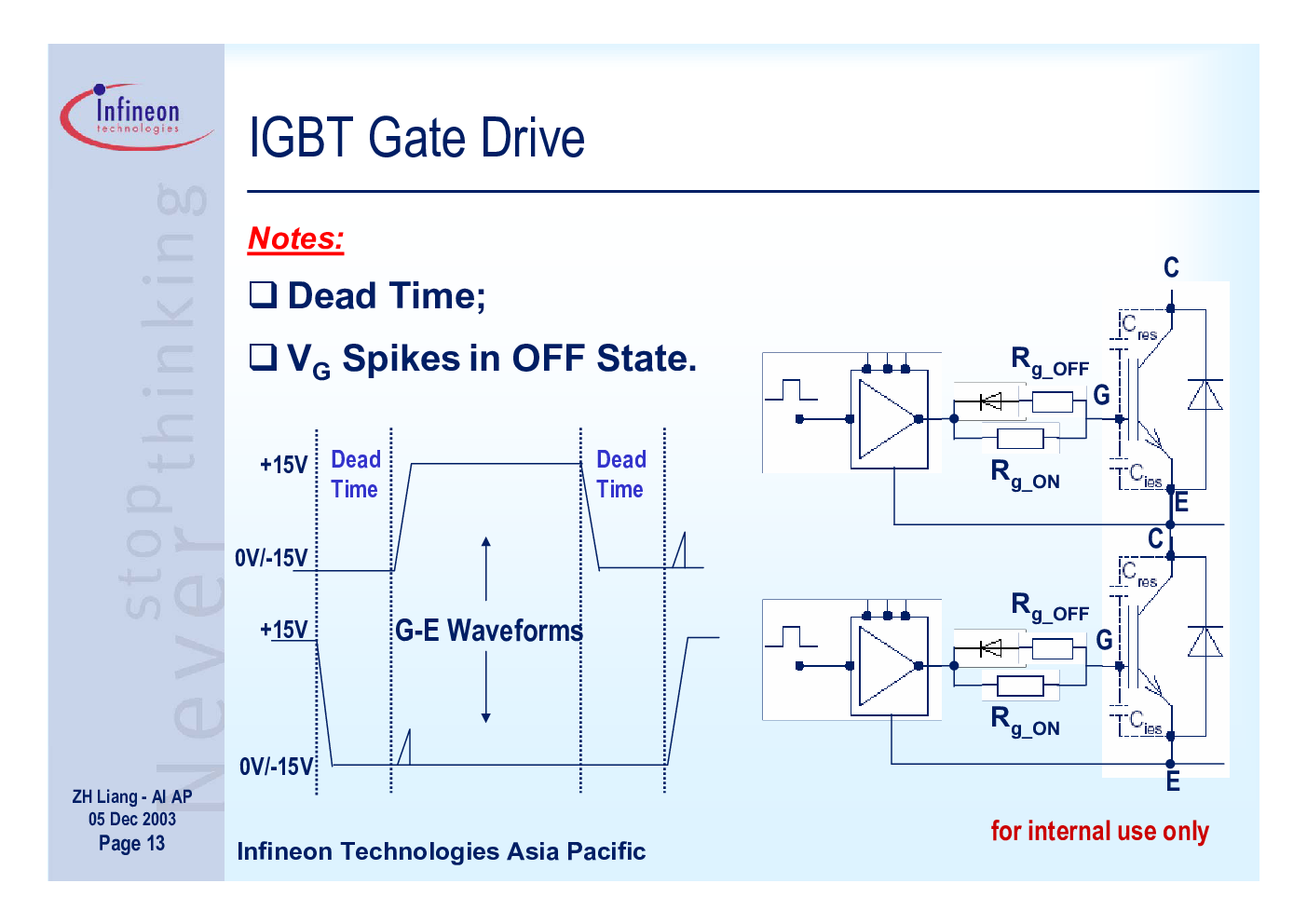 Infineon
technologies

Never stop thinking

IGBT Gate Drive

Notes:

❑ Dead Time;

❑ $V_G$ Spikes in OFF State.

+15V

Dead Time

Dead Time

0V/-15V

+15V

G-E Waveforms

0V/-15V

C

$C_{res}$

$R_{g\_OFF}$

G

$R_{g\_ON}$

$C_{ies}$

E

C

$C_{res}$

$R_{g\_OFF}$

G

$R_{g\_ON}$

$C_{ies}$

E

ZH Liang - AI AP
05 Dec 2003
Page 13

Infineon Technologies Asia Pacific

for internal use only